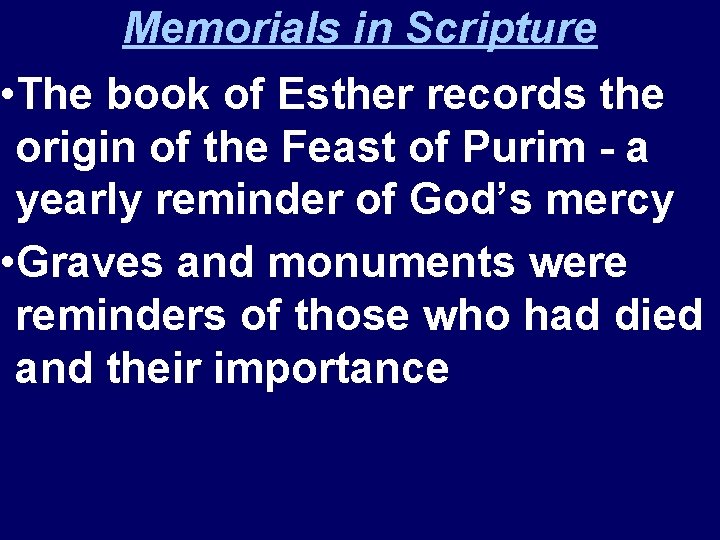 Memorials in Scripture

•The book of Esther records the origin of the Feast of Purim - a yearly reminder of God’s mercy

•Graves and monuments were reminders of those who had died and their importance